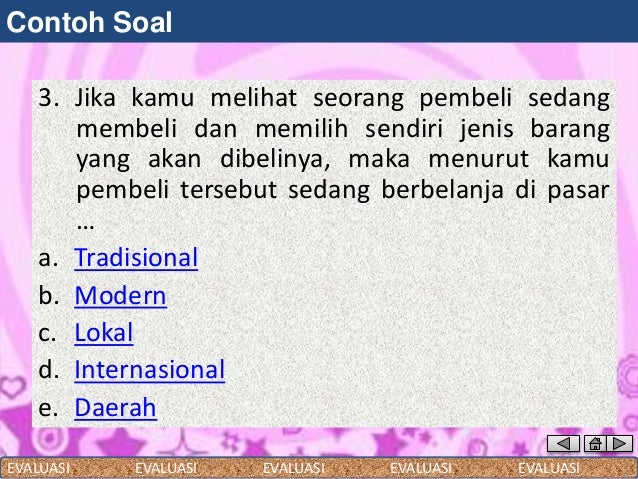 Contoh Soal

3. Jika kamu melihat seorang pembeli sedang membeli dan memilih sendiri jenis barang yang akan dibelinya, maka menurut kamu pembeli tersebut sedang berbelanja di pasar …

a. Tradisional
b. Modern
c. Lokal
d. Internasional
e. Daerah

EVALUASI EVALUASI EVALUASI EVALUASI EVALUASI